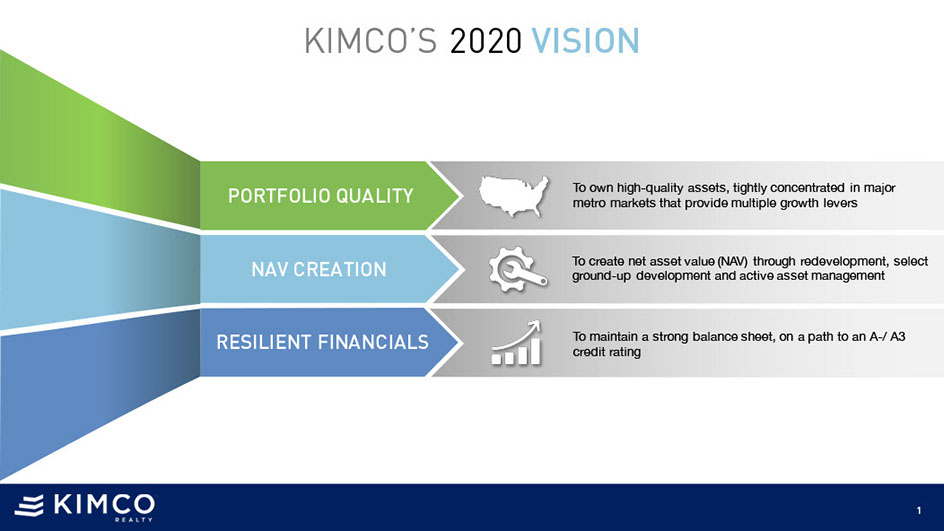 KIMCO'S 2020 VISION

PORTFOLIO QUALITY

To own high-quality assets, tightly concentrated in major metro markets that provide multiple growth levers

NAV CREATION

To create net asset value (NAV) through redevelopment, select ground-up development and active asset management

RESILIENT FINANCIALS

To maintain a strong balance sheet, on a path to an A-/ A3 credit rating

KIMCO REALTY

1